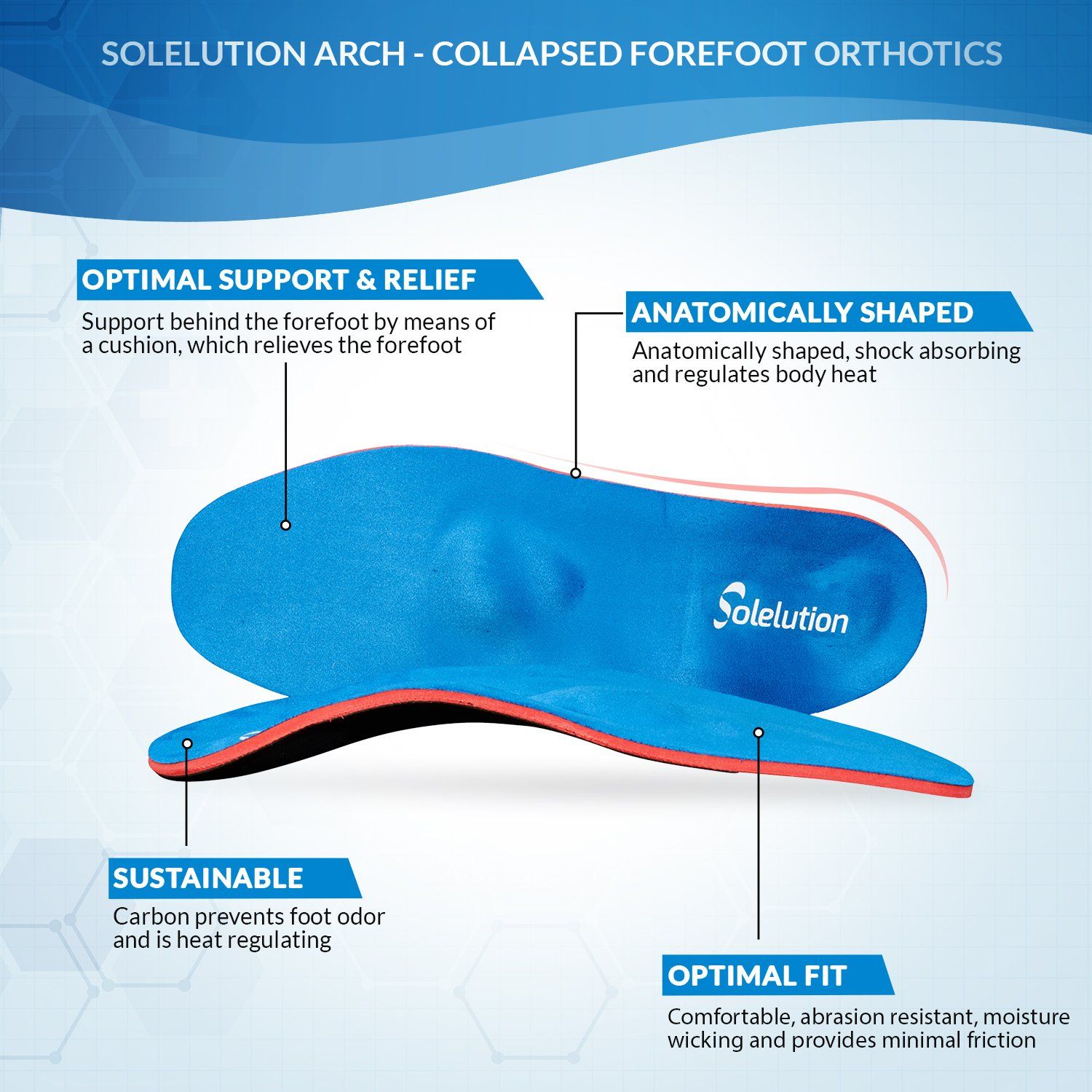 SOLELUTION ARCH - COLLAPSED FOREFOOT ORTHOTICS

OPTIMAL SUPPORT & RELIEF
Support behind the forefoot by means of a cushion, which relieves the forefoot

ANATOMICALLY SHAPED
Anatomically shaped, shock absorbing and regulates body heat

Solelution

SUSTAINABLE
Carbon prevents foot odor and is heat regulating

OPTIMAL FIT
Comfortable, abrasion resistant, moisture wicking and provides minimal friction